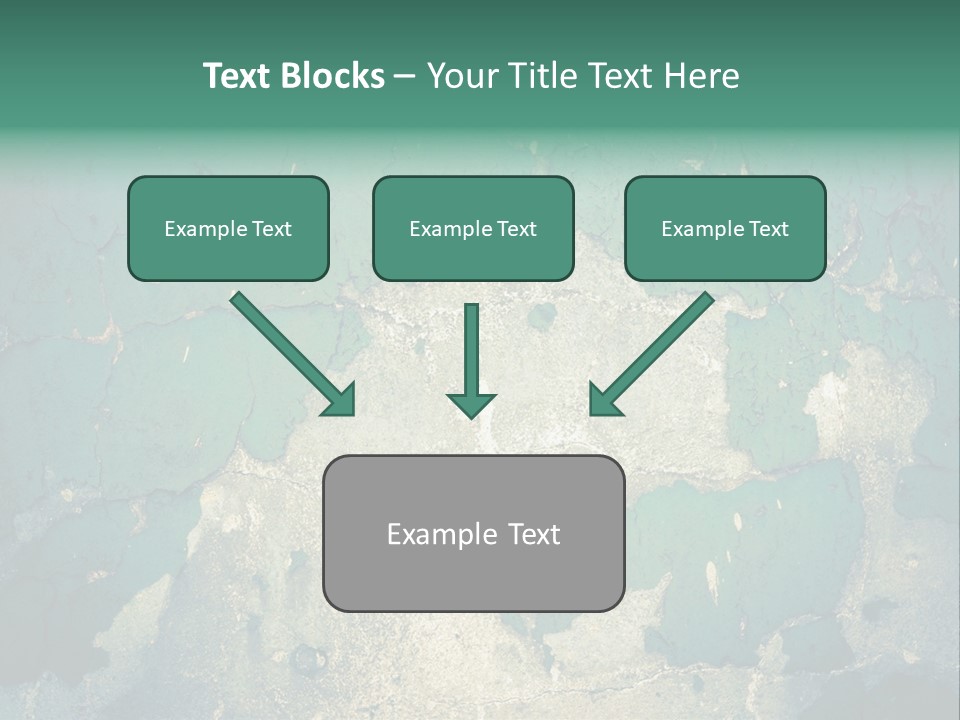 Text Blocks – Your Title Text Here

Example Text

Example Text

Example Text

Example Text